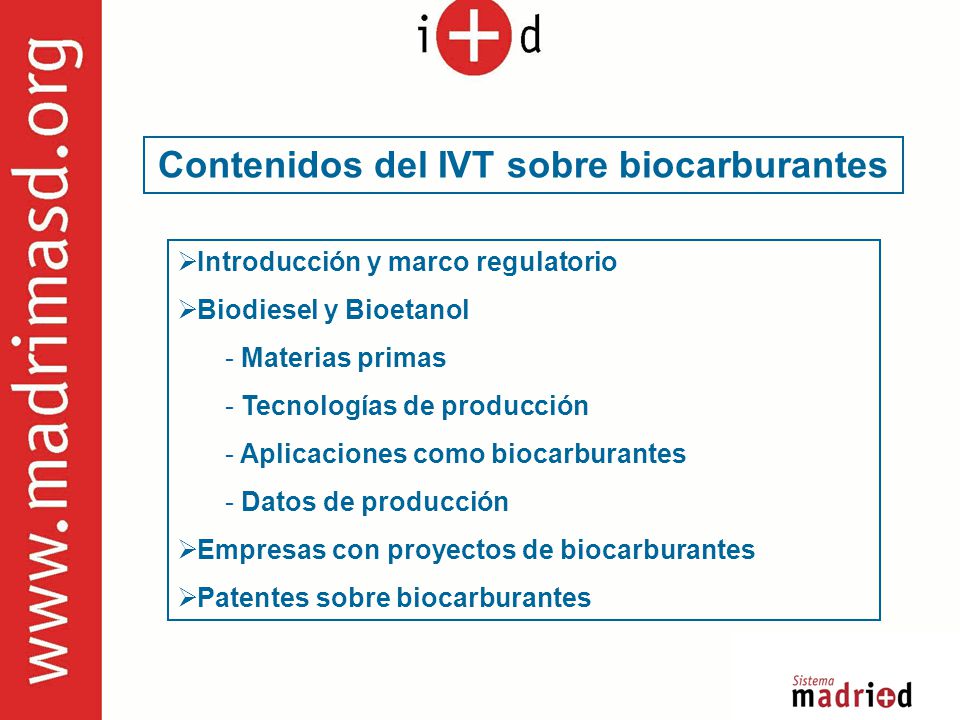 www.madrimasd.org

i+d

Contenidos del IVT sobre biocarburantes

➢Introducción y marco regulatorio
➢Biodiesel y Bioetanol
- Materias primas
- Tecnologías de producción
- Aplicaciones como biocarburantes
- Datos de producción
➢Empresas con proyectos de biocarburantes
➢Patentes sobre biocarburantes

Sistema madri+d